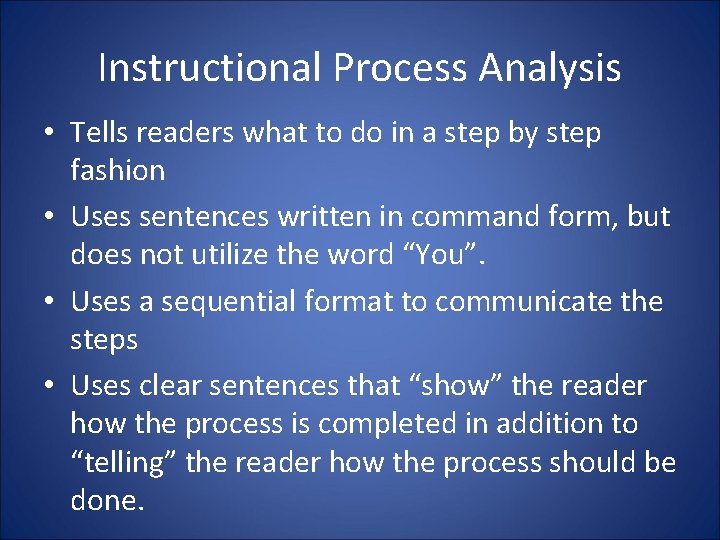 Instructional Process Analysis

• Tells readers what to do in a step by step fashion
• Uses sentences written in command form, but does not utilize the word “You”.
• Uses a sequential format to communicate the steps
• Uses clear sentences that “show” the reader how the process is completed in addition to “telling” the reader how the process should be done.